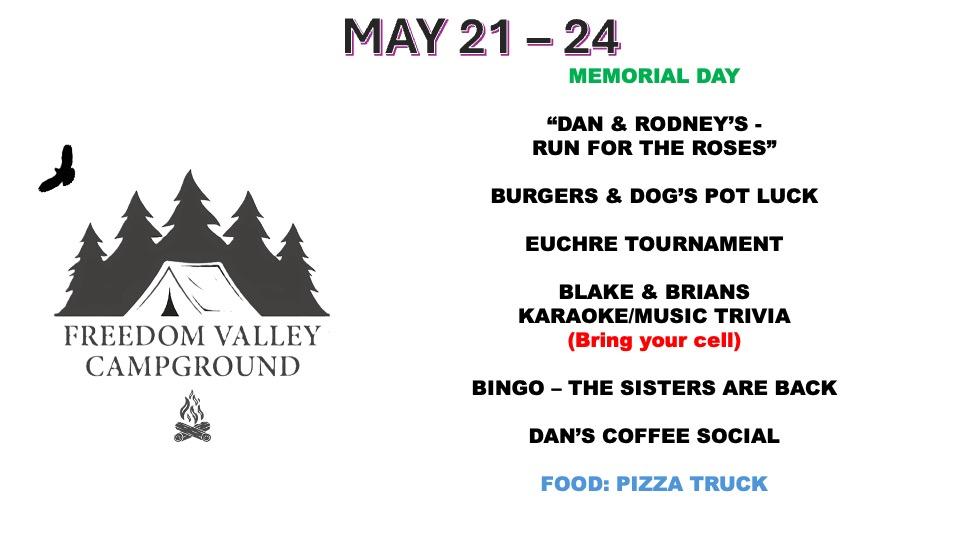 MAY 21 – 24

MEMORIAL DAY

“DAN & RODNEY’S - RUN FOR THE ROSES”

BURGERS & DOG’S POT LUCK

EUCHRE TOURNAMENT

BLAKE & BRIANS KARAOKE/MUSIC TRIVIA (Bring your cell)

BINGO – THE SISTERS ARE BACK

DAN’S COFFEE SOCIAL

FOOD: PIZZA TRUCK

FREEDOM VALLEY CAMPGROUND